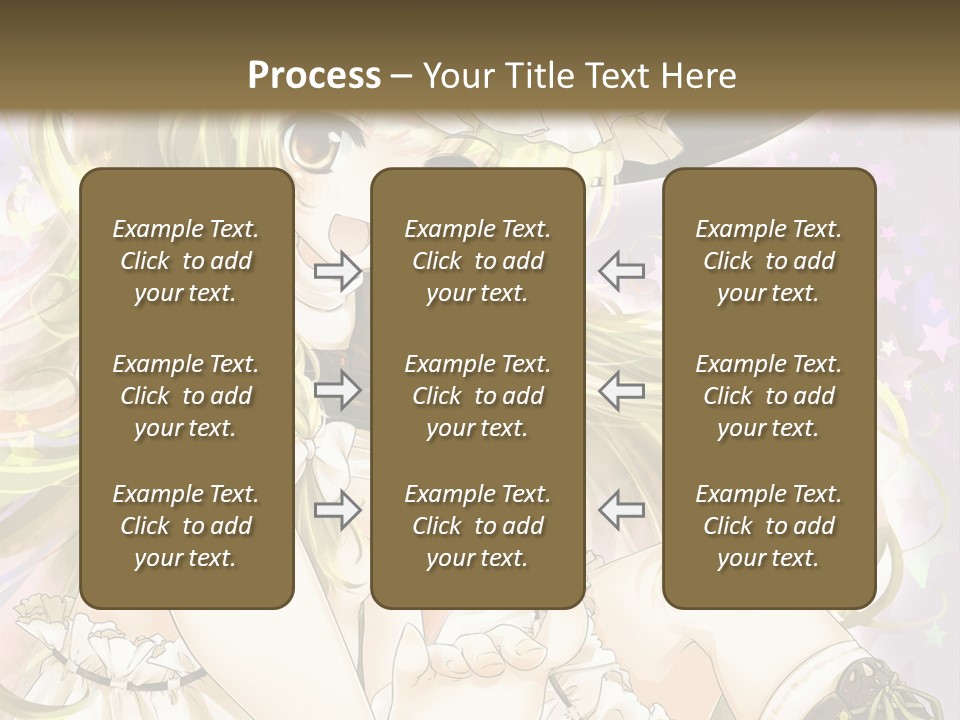 Process – Your Title Text Here

Example Text. Click to add your text.

Example Text. Click to add your text.

Example Text. Click to add your text.

Example Text. Click to add your text.

Example Text. Click to add your text.

Example Text. Click to add your text.

Example Text. Click to add your text.

Example Text. Click to add your text.

Example Text. Click to add your text.